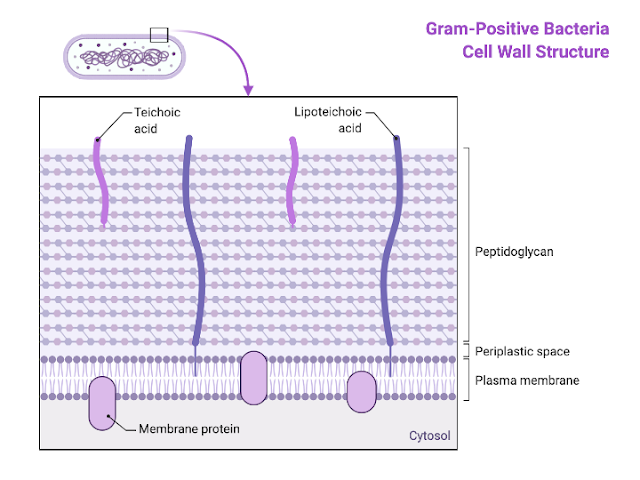 Gram-Positive Bacteria
Cell Wall Structure

Teichoic acid

Lipoteichoic acid

Peptidoglycan

Periplastic space

Plasma membrane

Membrane protein

Cytosol